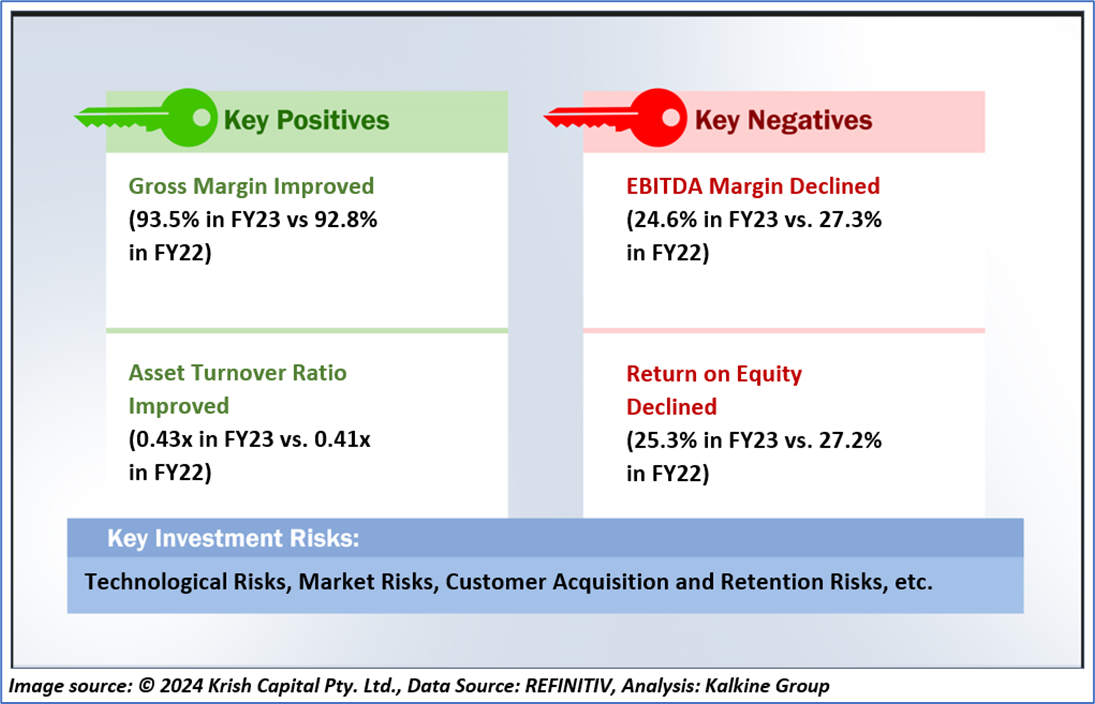 Key Positives

Gross Margin Improved
(93.5% in FY23 vs 92.8% in FY22)

Asset Turnover Ratio Improved
(0.43x in FY23 vs. 0.41x in FY22)

Key Negatives

EBITDA Margin Declined
(24.6% in FY23 vs. 27.3% in FY22)

Return on Equity Declined
(25.3% in FY23 vs. 27.2% in FY22)

Key Investment Risks:

Technological Risks, Market Risks, Customer Acquisition and Retention Risks, etc.

Image source: © 2024 Krish Capital Pty. Ltd., Data Source: REFINITIV, Analysis: Kalkine Group